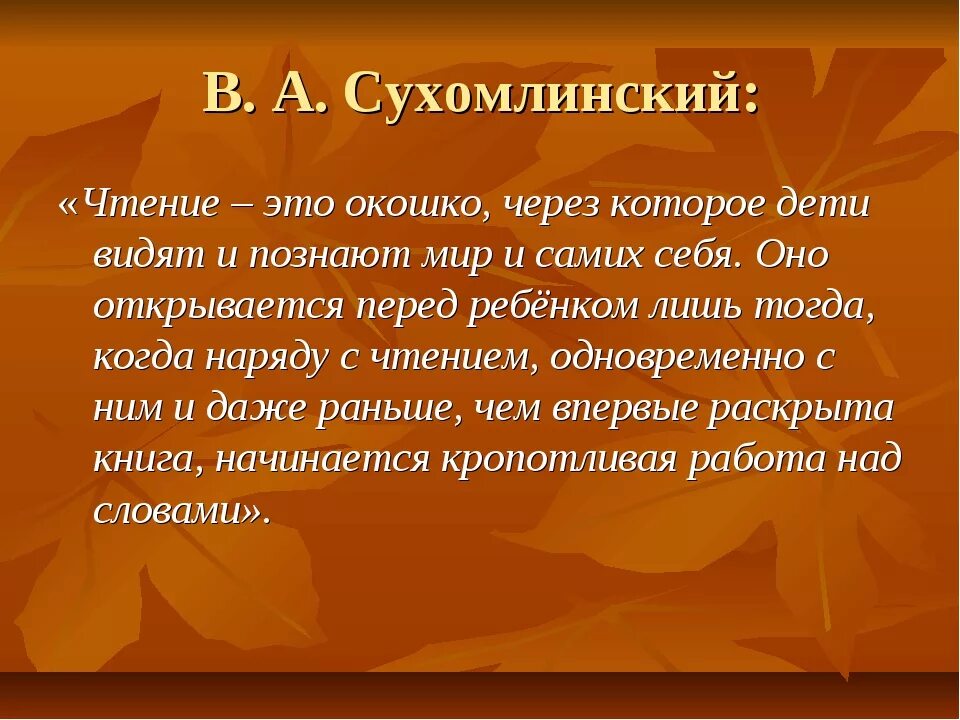 В. А. Сухомлинский:

«Чтение – это окошко, через которое дети видят и познают мир и самих себя. Оно открывается перед ребёнком лишь тогда, когда наряду с чтением, одновременно с ним и даже раньше, чем впервые раскрыта книга, начинается кропотливая работа над словами».